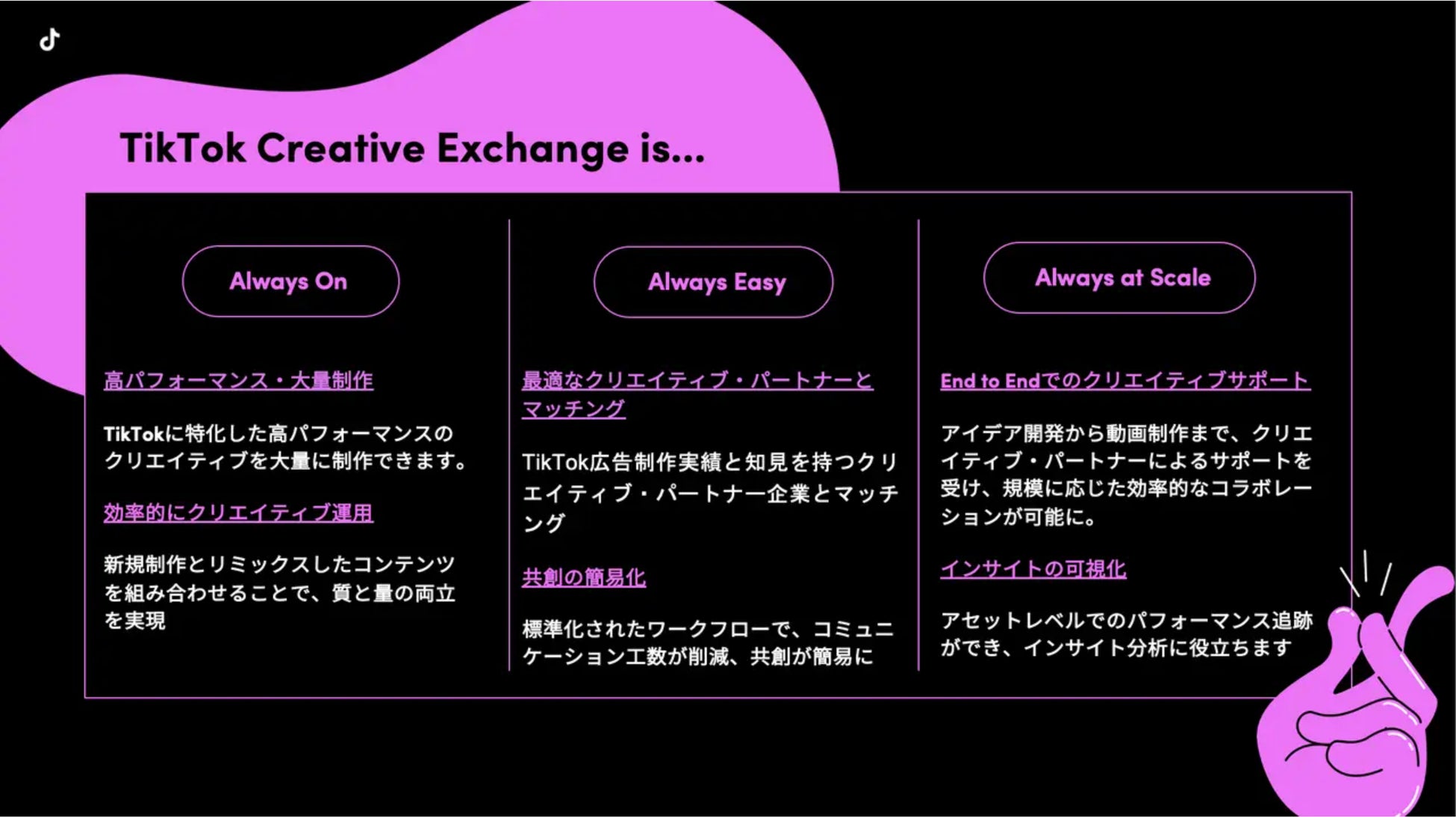 TikTok Creative Exchange is...

Always On

高パフォーマンス・大量制作

TikTokに特化した高パフォーマンスのクリエイティブを大量に制作できます。

効率的にクリエイティブ運用

新規制作とリミックスしたコンテンツを組み合わせることで、質と量の両立を実現

Always Easy

最適なクリエイティブ・パートナーとマッチング

TikTok広告制作実績と知見を持つクリエイティブ・パートナー企業とマッチング

共創の簡易化

標準化されたワークフローで、コミュニケーション工数が削減、共創が簡易に

Always at Scale

End to Endでのクリエイティブサポート

アイデア開発から動画制作まで、クリエイティブ・パートナーによるサポートを受け、規模に応じた効率的なコラボレーションが可能に。

インサイトの可視化

アセットレベルでのパフォーマンス追跡ができ、インサイト分析に役立ちます